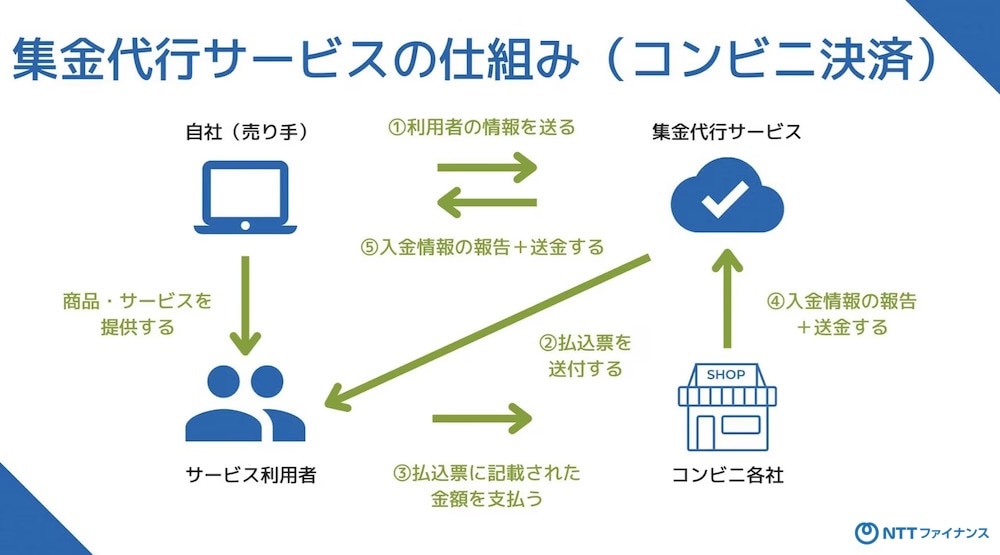 集金代行サービスの仕組み（コンビニ決済）

自社（売り手）

①利用者の情報を送る

集金代行サービス

⑤入金情報の報告＋送金する

商品・サービスを提供する

②払込票を送付する

④入金情報の報告＋送金する

SHOP

サービス利用者

③払込票に記載された金額を支払う

コンビニ各社

NTTファイナンス